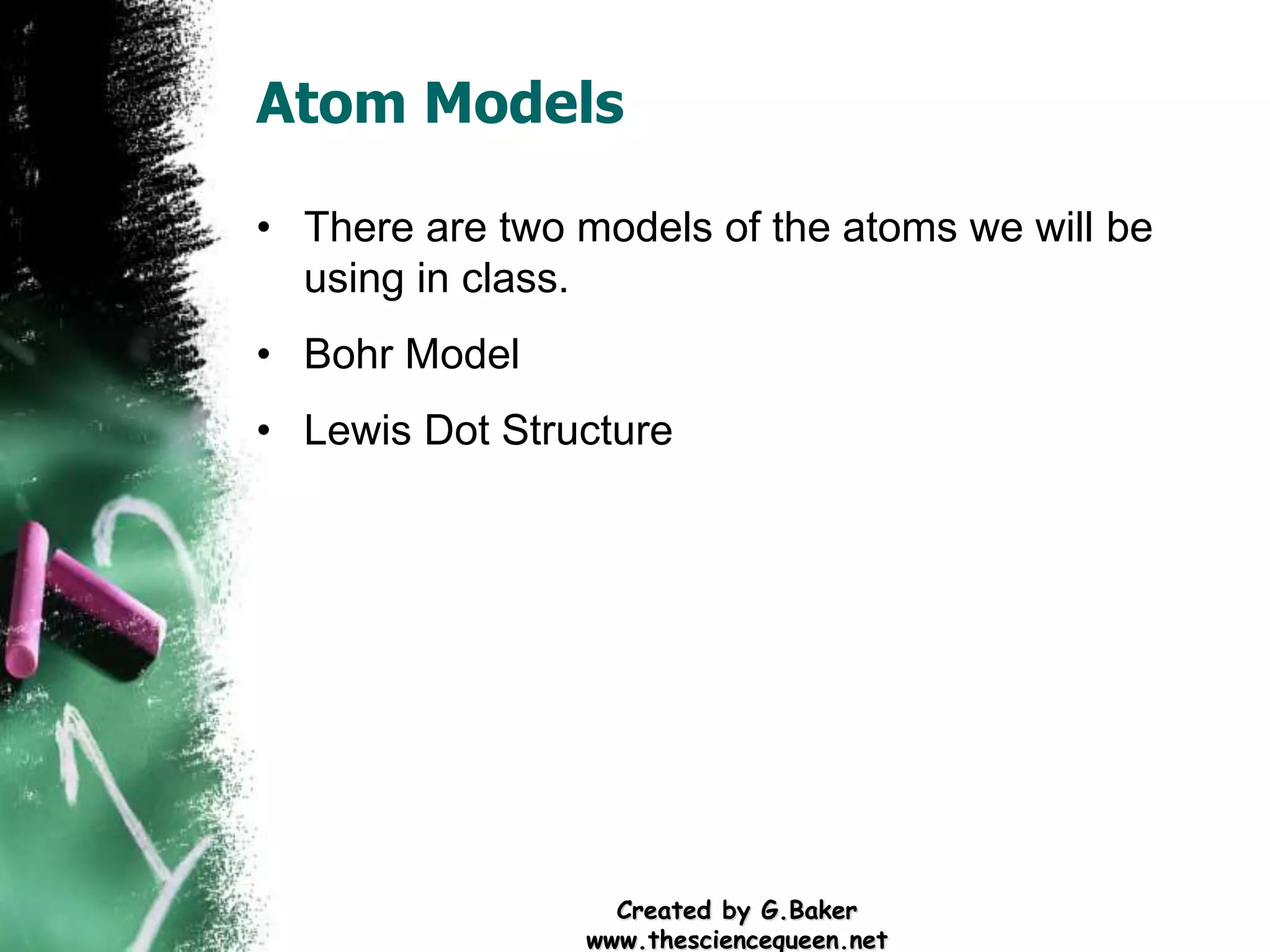 Atom Models

• There are two models of the atoms we will be using in class.

• Bohr Model

• Lewis Dot Structure

Created by G.Baker
www.thesciencequeen.net